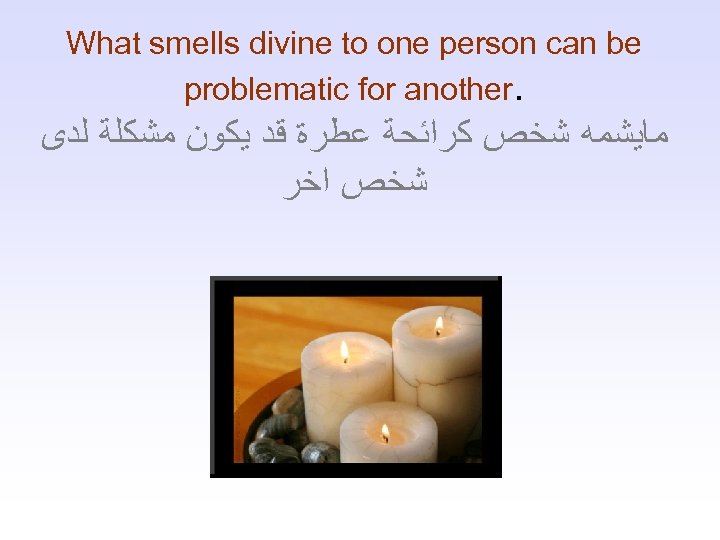 What smells divine to one person can be problematic for another.

مايشمه شخص كرائحة عطرة قد يكون مشكلة لدى شخص اخر